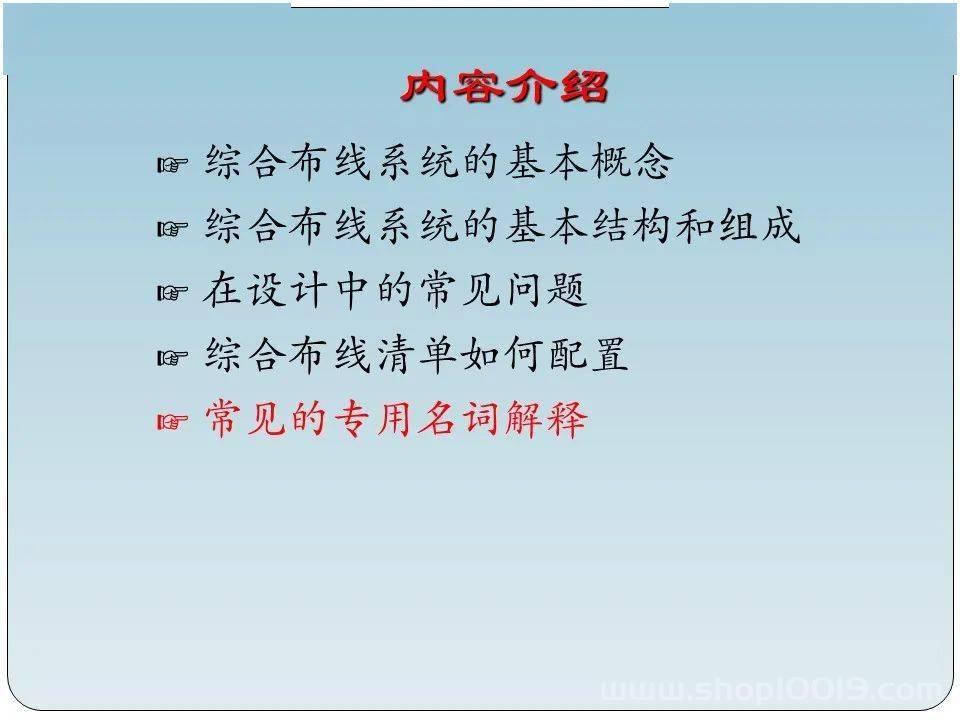 内容介绍

☞ 综合布线系统的基本概念

☞ 综合布线系统的基本结构和组成

☞ 在设计中的常见问题

☞ 综合布线清单如何配置

☞ 常见的专用名词解释

www.shop10019.com